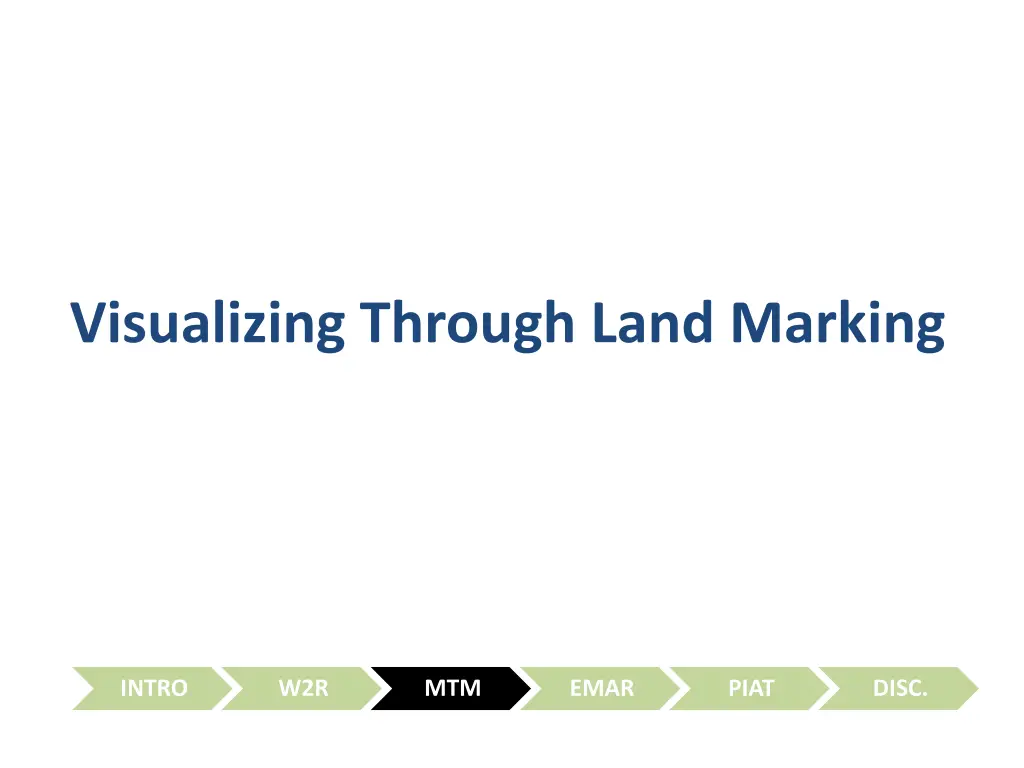 Visualizing Through Land Marking

INTRO W2R MTM EMAR PIAT DISC.